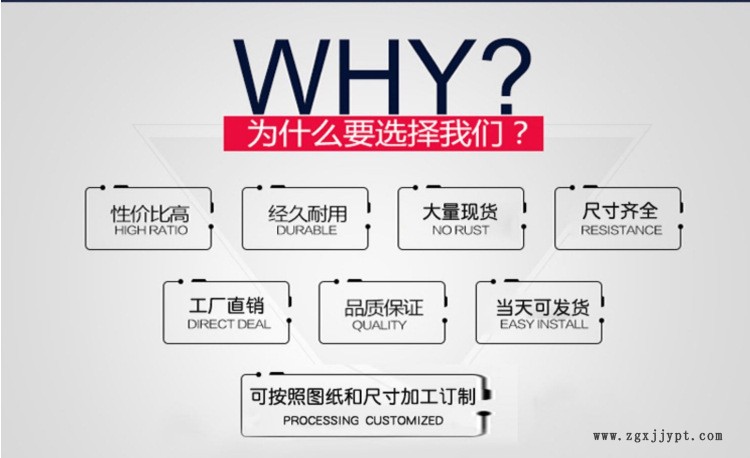 WHY?
为什么要选择我们？

性价比高
HIGH RATIO

经久耐用
DURABLE

大量现货
NO RUST

尺寸齐全
RESISTANCE

工厂直销
DIRECT DEAL

品质保证
QUALITY

当天可发货
EASY INSTALL

可按照图纸和尺寸加工订制
PROCESSING CUSTOMIZED

www.zgxjjypt.com